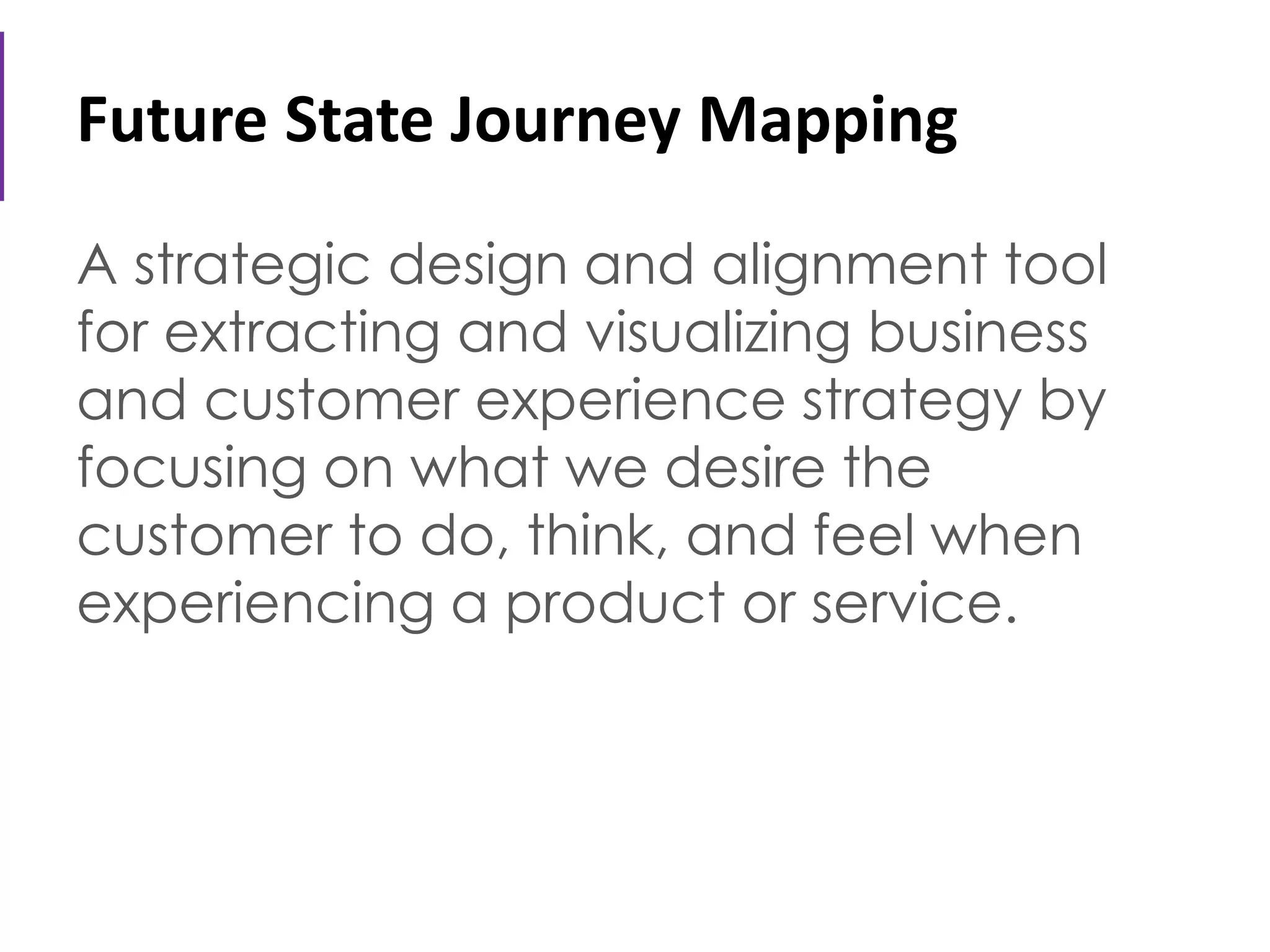 Future State Journey Mapping

A strategic design and alignment tool for extracting and visualizing business and customer experience strategy by focusing on what we desire the customer to do, think, and feel when experiencing a product or service.